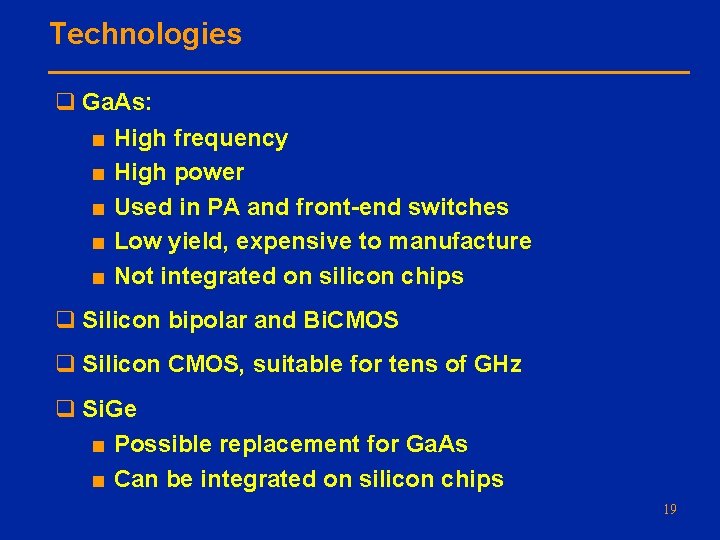 Technologies

❑ GaAs:
■ High frequency
■ High power
■ Used in PA and front-end switches
■ Low yield, expensive to manufacture
■ Not integrated on silicon chips

❑ Silicon bipolar and BiCMOS

❑ Silicon CMOS, suitable for tens of GHz

❑ SiGe
■ Possible replacement for GaAs
■ Can be integrated on silicon chips

19